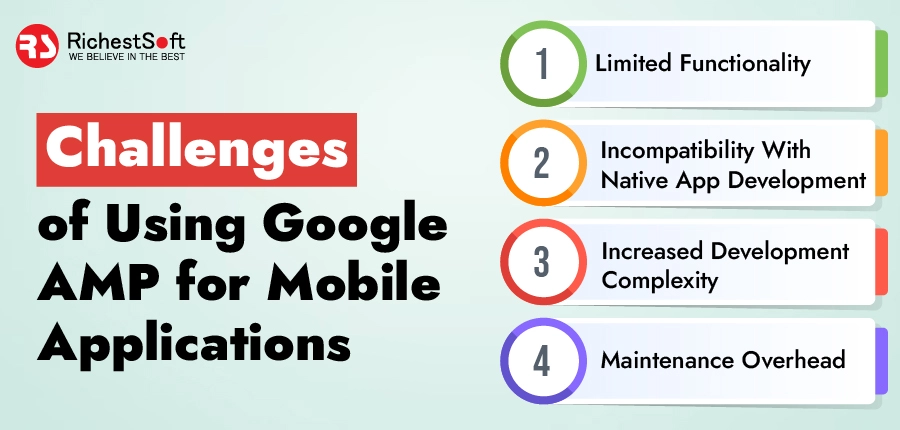 RS RichestSoft
WE BELIEVE IN THE BEST

Challenges of Using Google AMP for Mobile Applications

1 Limited Functionality

2 Incompatibility With Native App Development

3 Increased Development Complexity

4 Maintenance Overhead